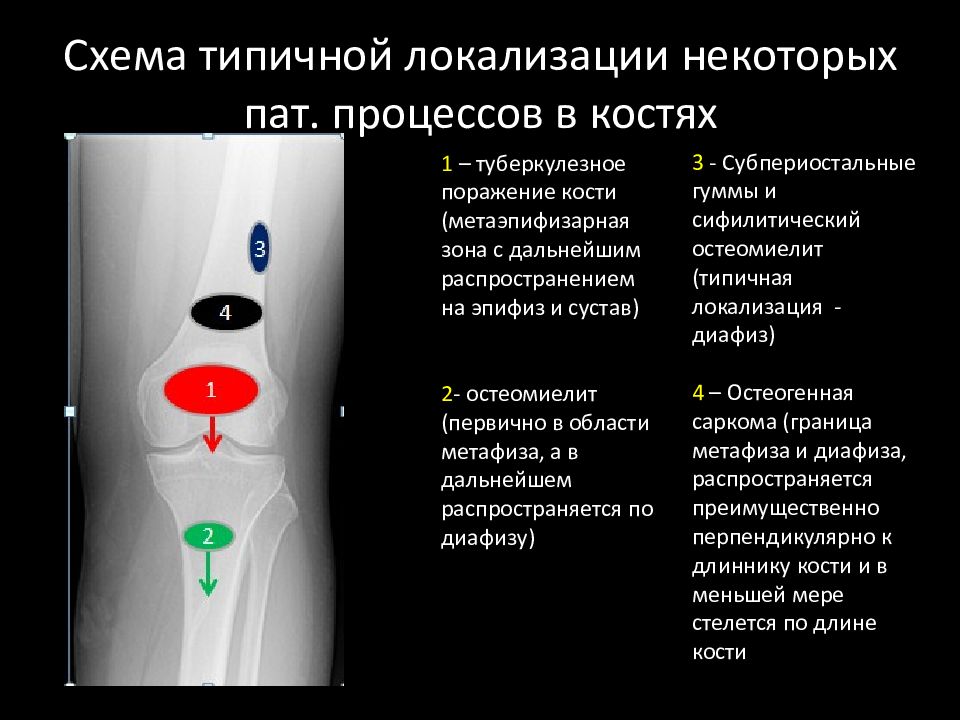 Схема типичной локализации некоторых пат. процессов в костях

3

4

1

2

1 – туберкулезное поражение кости (метаэпифизарная зона с дальнейшим распространением на эпифиз и сустав)

2- остеомиелит (первично в области метафиза, а в дальнейшем распространяется по диафизу)

3 - Субпериостальные гуммы и сифилитический остеомиелит (типичная локализация - диафиз)

4 – Остеогенная саркома (граница метафиза и диафиза, распространяется преимущественно перпендикулярно к длиннику кости и в меньшей мере стелется по длине кости